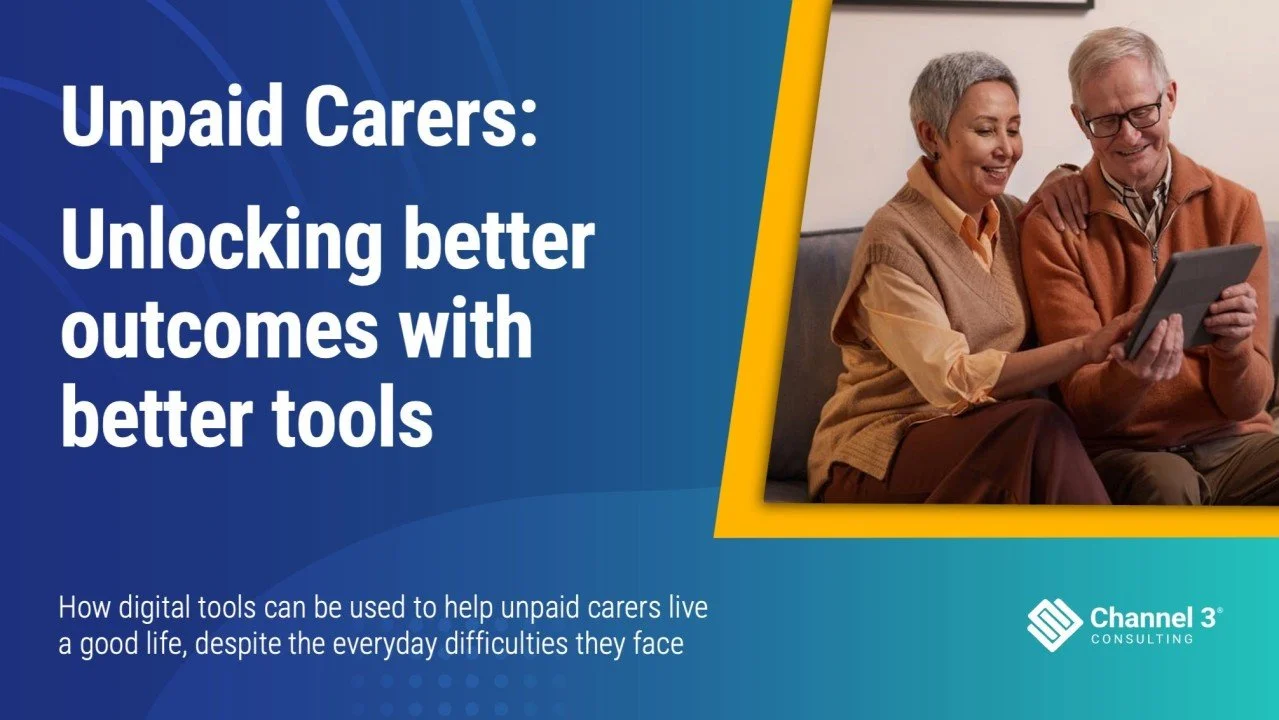 Unpaid Carers:

Unlocking better outcomes with better tools

How digital tools can be used to help unpaid carers live a good life, despite the everyday difficulties they face

Channel 3®
CONSULTING